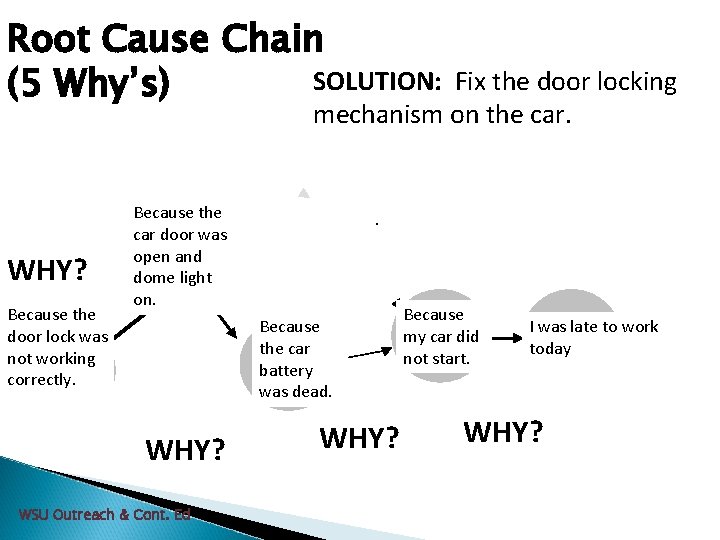 Root Cause Chain
(5 Why's)

SOLUTION: Fix the door locking mechanism on the car.

WHY?

Because the door lock was not working correctly.

Because the car door was open and dome light on.

Because the car battery was dead.

Because my car did not start.

I was late to work today

WHY?

WHY?

WHY?

WSU Outreach & Cont. Ed